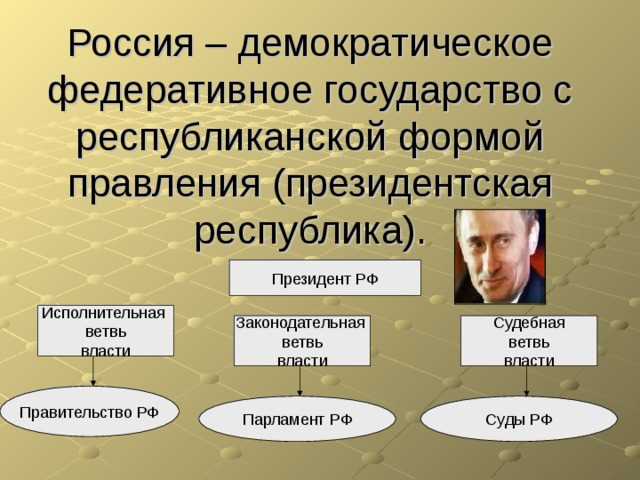 Россия – демократическое федеративное государство с республиканской формой правления (президентская республика).

Президент РФ

Исполнительная ветвь власти

Законодательная ветвь власти

Судебная ветвь власти

Правительство РФ

Парламент РФ

Суды РФ